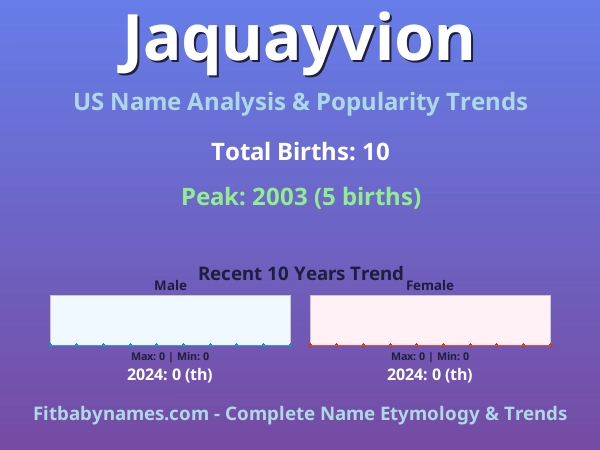 Jaquayvion

US Name Analysis & Popularity Trends

Total Births: 10

Peak: 2003 (5 births)

Recent 10 Years Trend

Male

Max: 0 | Min: 0

2024: 0 (th)

Female

Max: 0 | Min: 0

2024: 0 (th)

Fitbabynames.com - Complete Name Etymology & Trends